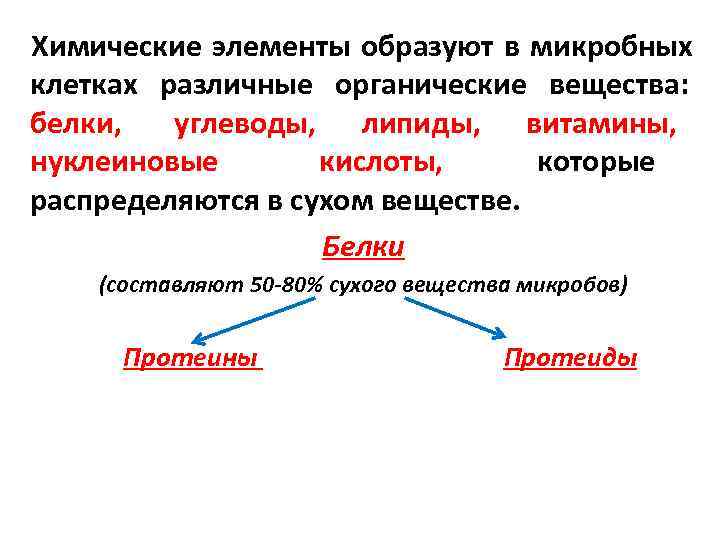 Химические элементы образуют в микробных клетках различные органические вещества: белки, углеводы, липиды, витамины, нуклеиновые кислоты, которые распределяются в сухом веществе.

Белки

(составляют 50-80% сухого вещества микробов)

Протеины

Протеиды